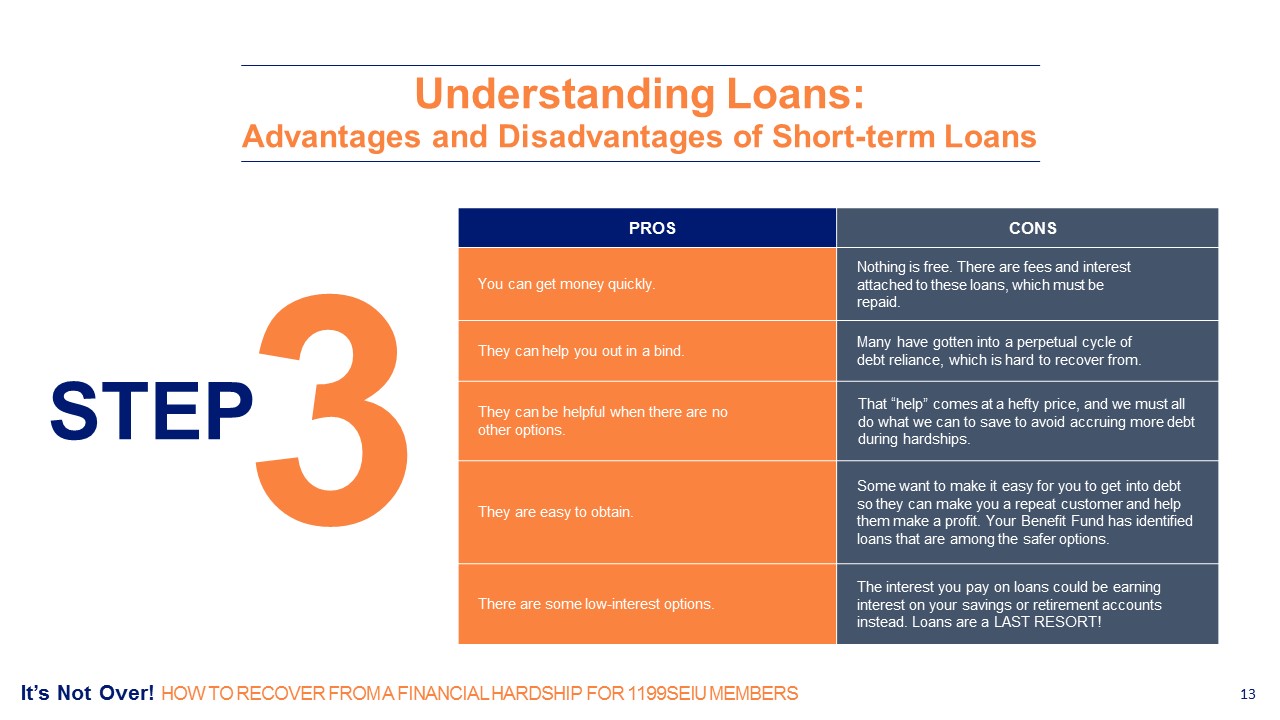 Understanding Loans:
Advantages and Disadvantages of Short-term Loans

STEP 3

| PROS | CONS |
|---|---|
| You can get money quickly. | Nothing is free. There are fees and interest attached to these loans, which must be repaid. |
| They can help you out in a bind. | Many have gotten into a perpetual cycle of debt reliance, which is hard to recover from. |
| They can be helpful when there are no other options. | That “help” comes at a hefty price, and we must all do what we can to save to avoid accruing more debt during hardships. |
| They are easy to obtain. | Some want to make it easy for you to get into debt so they can make you a repeat customer and help them make a profit. Your Benefit Fund has identified loans that are among the safer options. |
| There are some low-interest options. | The interest you pay on loans could be earning interest on your savings or retirement accounts instead. Loans are a LAST RESORT! |

It’s Not Over! HOW TO RECOVER FROM A FINANCIAL HARDSHIP FOR 1199SEIU MEMBERS

13